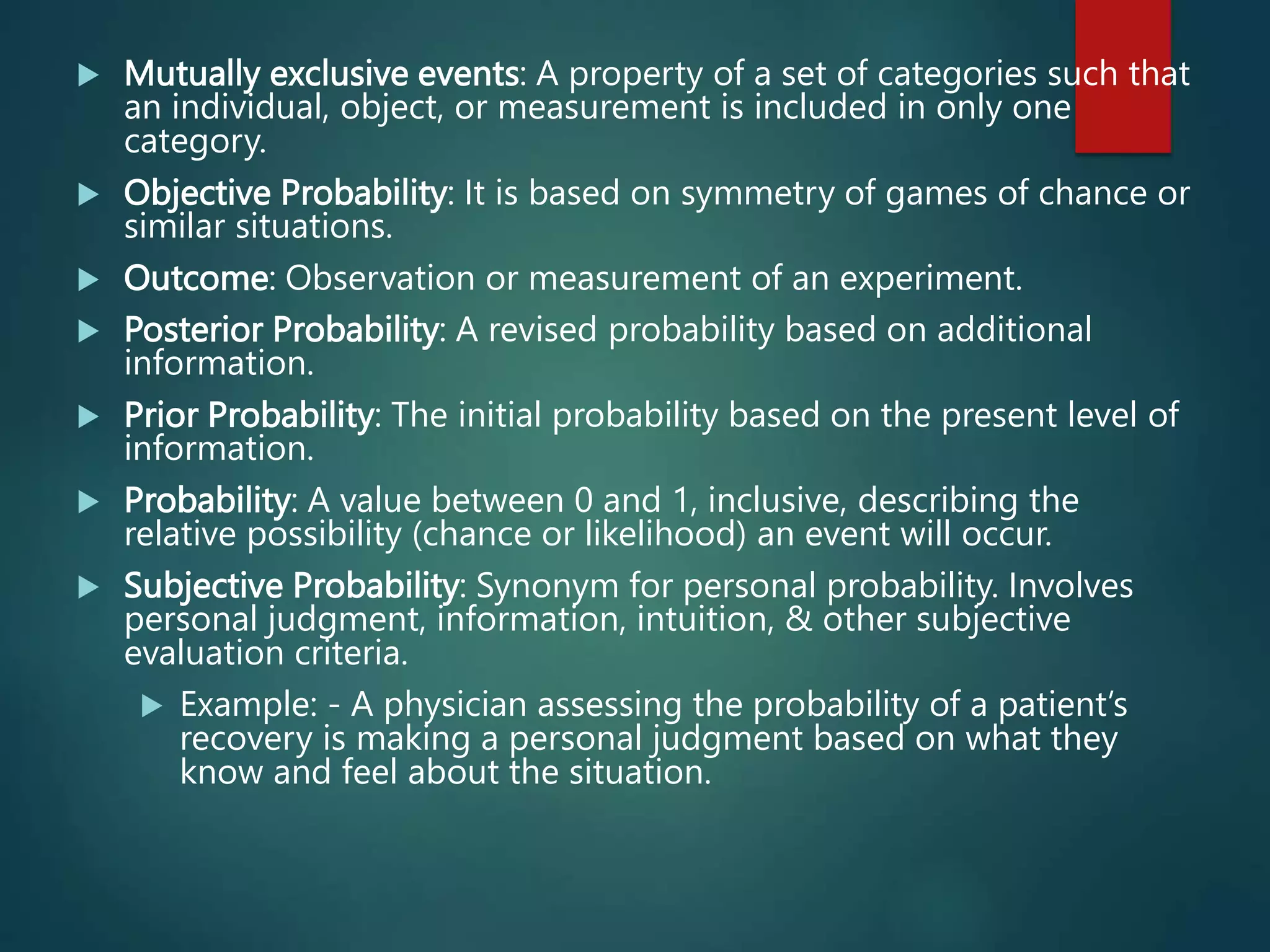 Mutually exclusive events: A property of a set of categories such that an individual, object, or measurement is included in only one category.

Objective Probability: It is based on symmetry of games of chance or similar situations.

Outcome: Observation or measurement of an experiment.

Posterior Probability: A revised probability based on additional information.

Prior Probability: The initial probability based on the present level of information.

Probability: A value between 0 and 1, inclusive, describing the relative possibility (chance or likelihood) an event will occur.

Subjective Probability: Synonym for personal probability. Involves personal judgment, information, intuition, & other subjective evaluation criteria.

Example: - A physician assessing the probability of a patient's recovery is making a personal judgment based on what they know and feel about the situation.